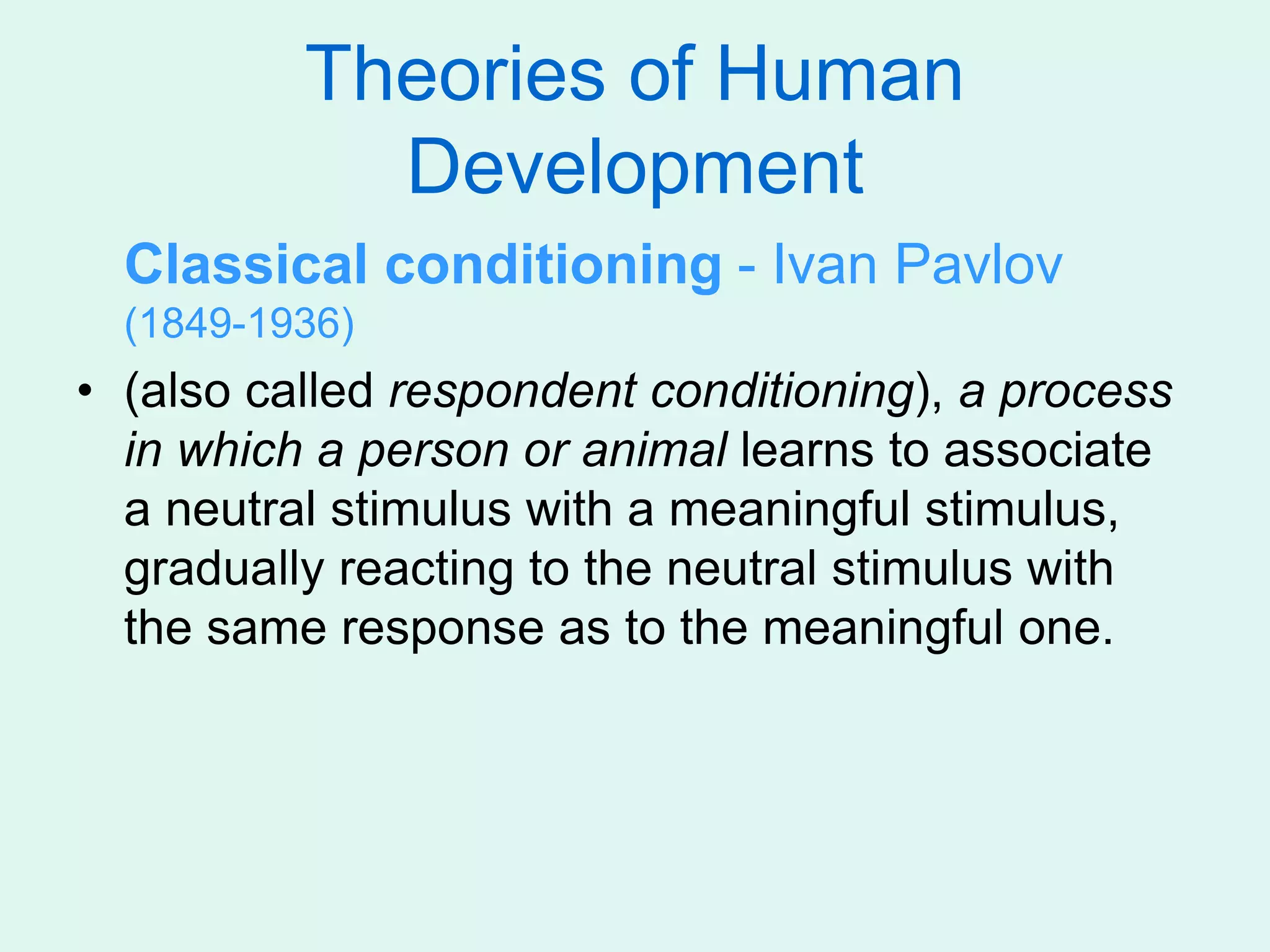 Theories of Human Development

Classical conditioning - Ivan Pavlov (1849-1936)

• (also called respondent conditioning), a process in which a person or animal learns to associate a neutral stimulus with a meaningful stimulus, gradually reacting to the neutral stimulus with the same response as to the meaningful one.